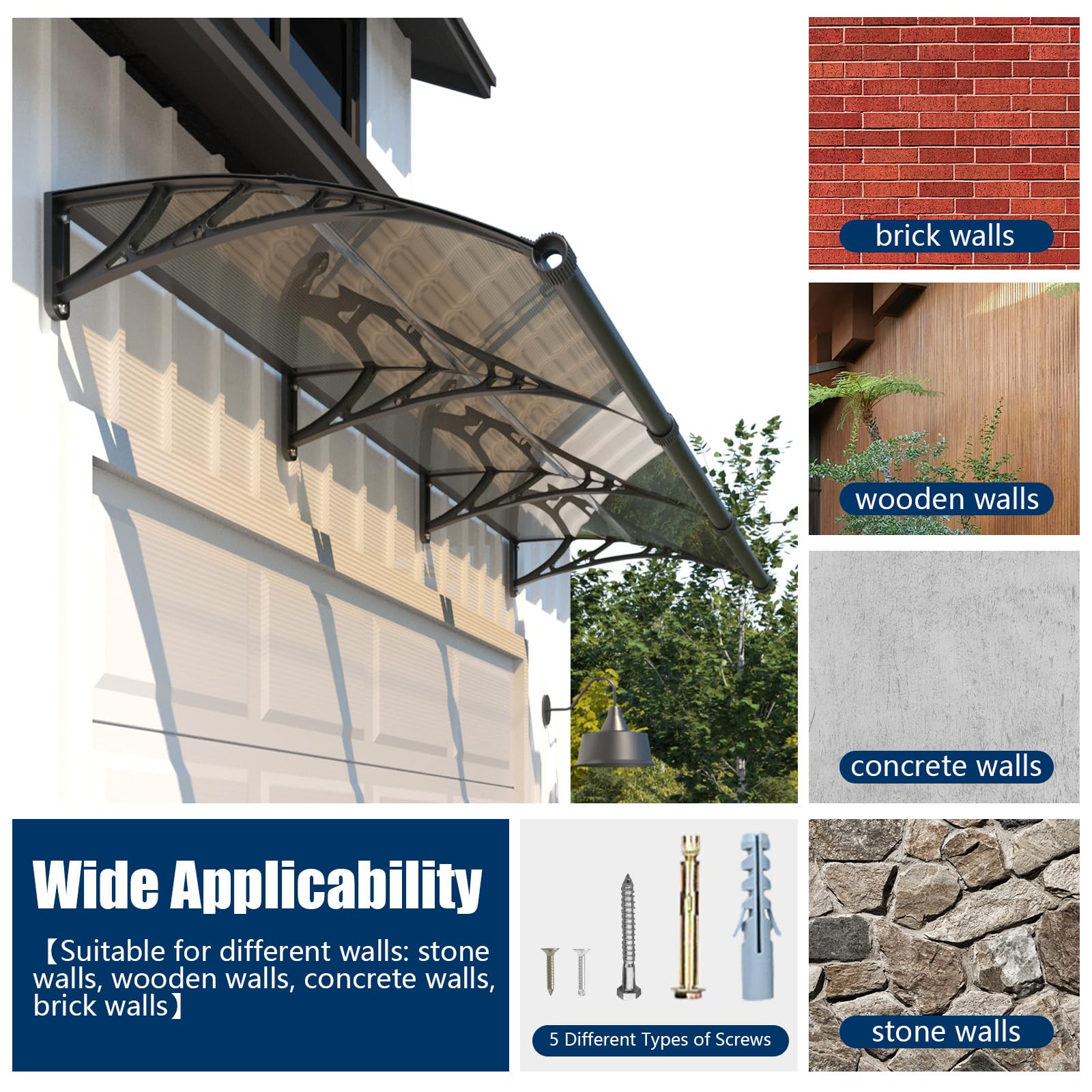 brick walls

wooden walls

concrete walls

Wide Applicability

【Suitable for different walls: stone walls, wooden walls, concrete walls, brick walls】

5 Different Types of Screws

stone walls